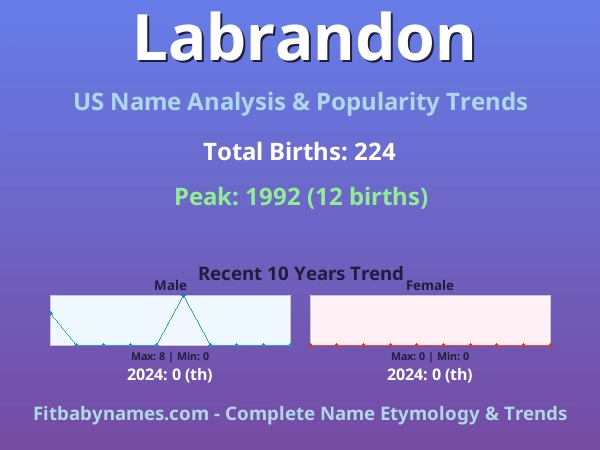 Labrandon

US Name Analysis & Popularity Trends

Total Births: 224

Peak: 1992 (12 births)

Recent 10 Years Trend

Male

Max: 8 | Min: 0

2024: 0 (th)

Female

Max: 0 | Min: 0

2024: 0 (th)

Fitbabynames.com - Complete Name Etymology & Trends